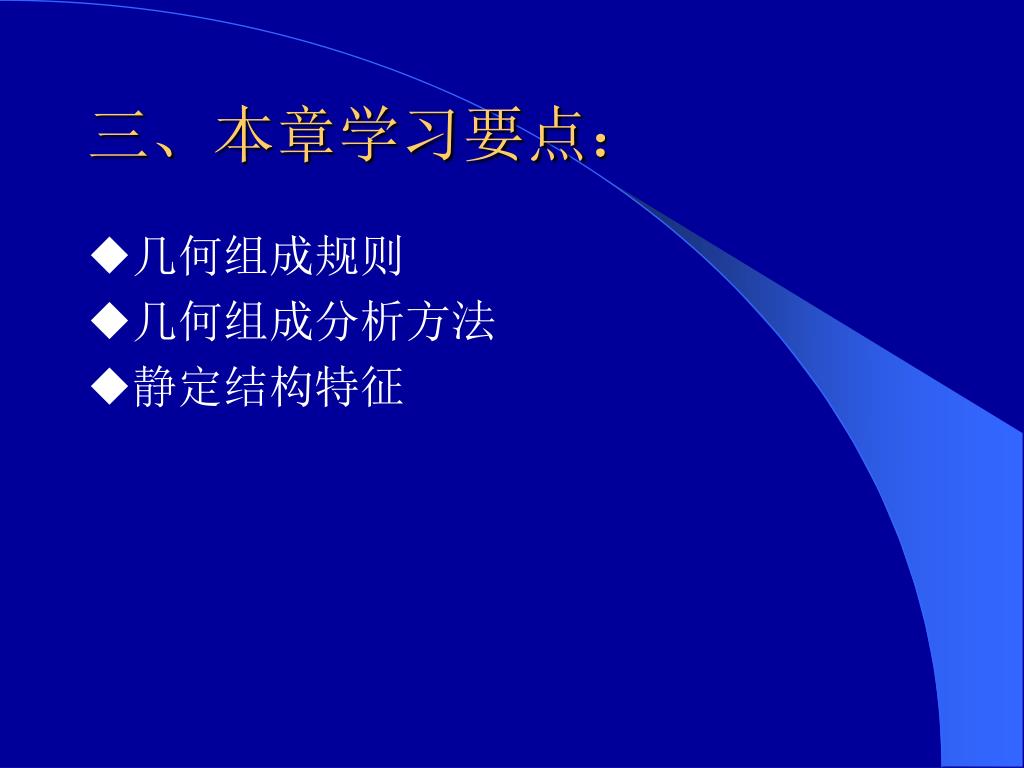 三、本章学习要点：

◆几何组成规则
◆几何组成分析方法
◆静定结构特征